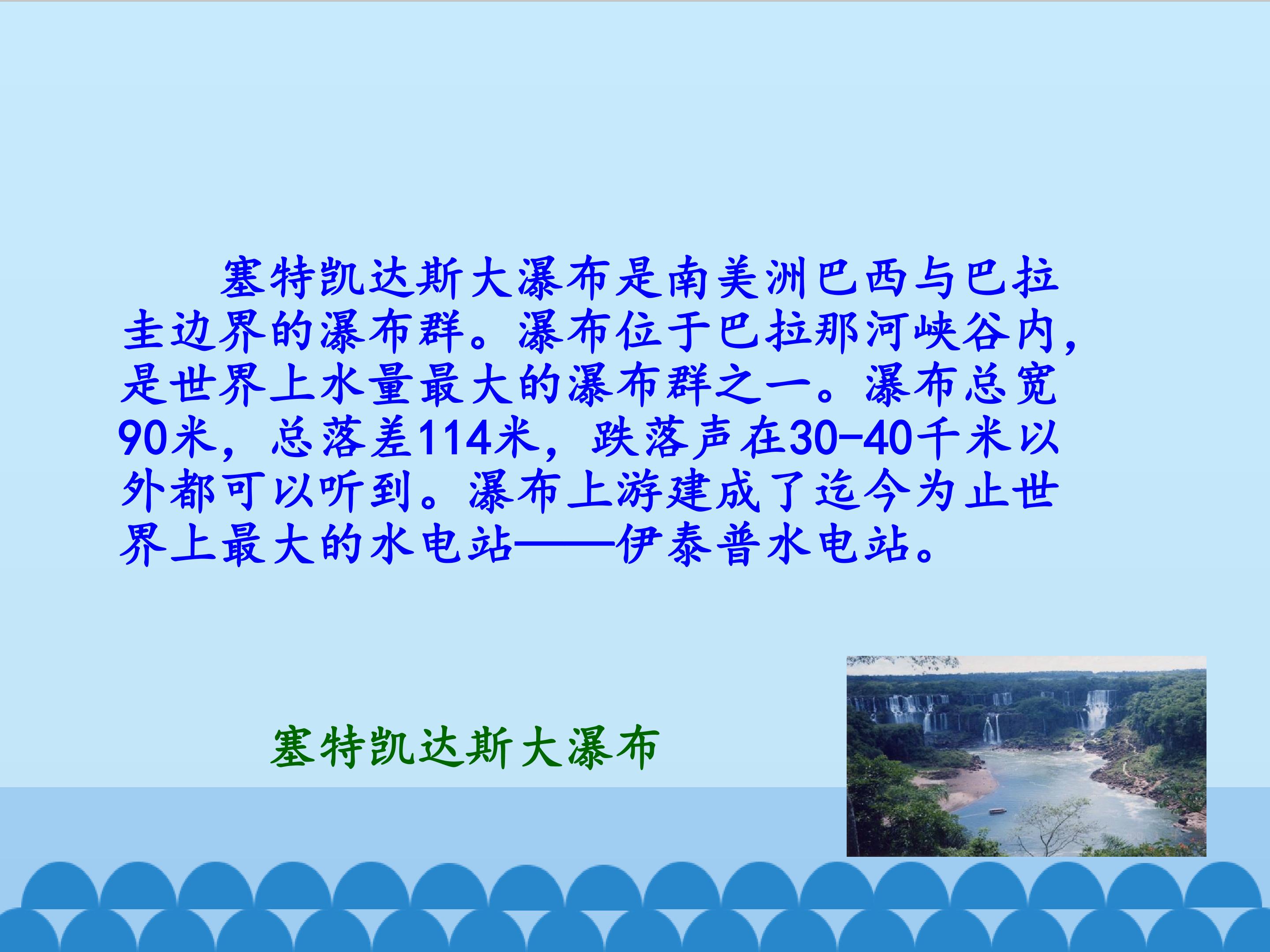 塞特凯达斯大瀑布是南美洲巴西与巴拉圭边界的瀑布群。瀑布位于巴拉那河峡谷内，是世界上水量最大的瀑布群之一。瀑布总宽90米，总落差114米，跌落声在30-40千米以外都可以听到。瀑布上游建成了迄今为止世界上最大的水电站——伊泰普水电站。

塞特凯达斯大瀑布